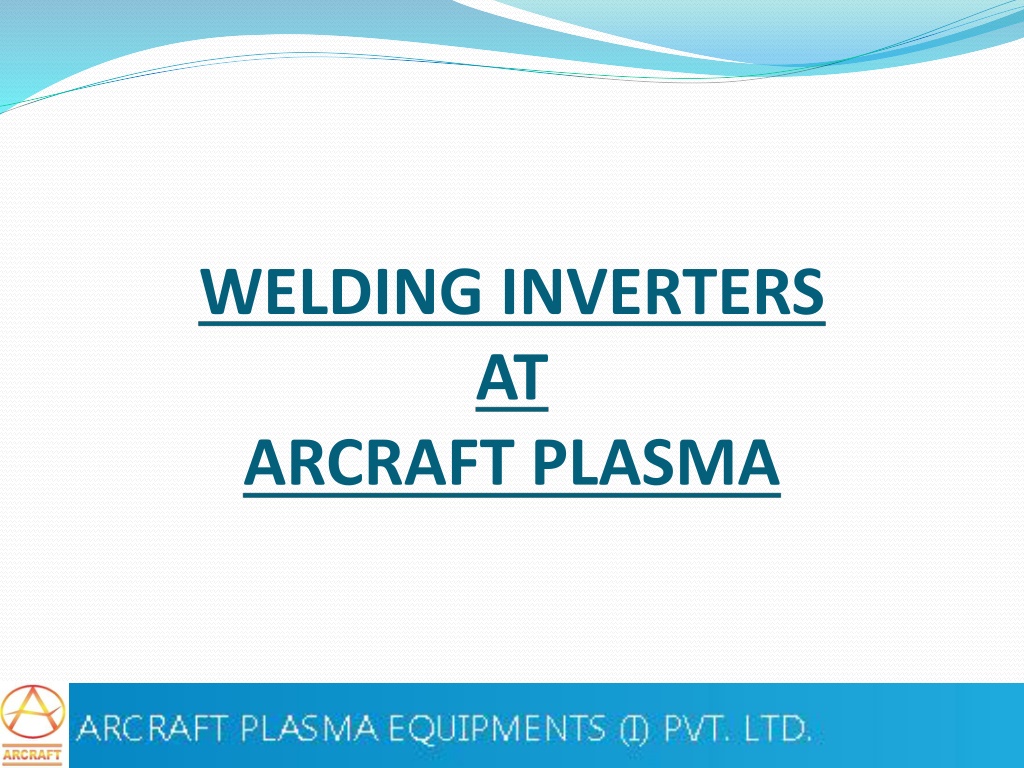 WELDING INVERTERS
AT
ARCRAFT PLASMA

ARCRAFT

ARCRAFT PLASMA EQUIPMENTS (I) PVT. LTD.